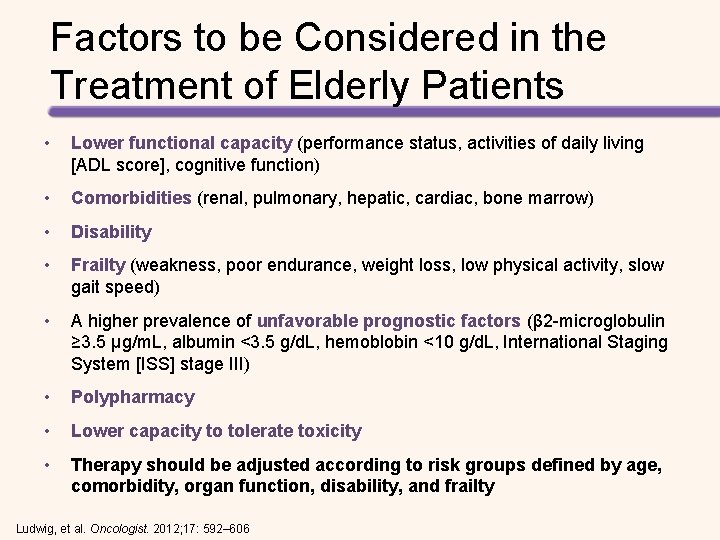 Factors to be Considered in the Treatment of Elderly Patients

• Lower functional capacity (performance status, activities of daily living [ADL score], cognitive function)

• Comorbidities (renal, pulmonary, hepatic, cardiac, bone marrow)

• Disability

• Frailty (weakness, poor endurance, weight loss, low physical activity, slow gait speed)

• A higher prevalence of unfavorable prognostic factors (β2-microglobulin ≥3.5 μg/mL, albumin <3.5 g/dL, hemoblobin <10 g/dL, International Staging System [ISS] stage III)

• Polypharmacy

• Lower capacity to tolerate toxicity

• Therapy should be adjusted according to risk groups defined by age, comorbidity, organ function, disability, and frailty

Ludwig, et al. Oncologist. 2012;17: 592–606